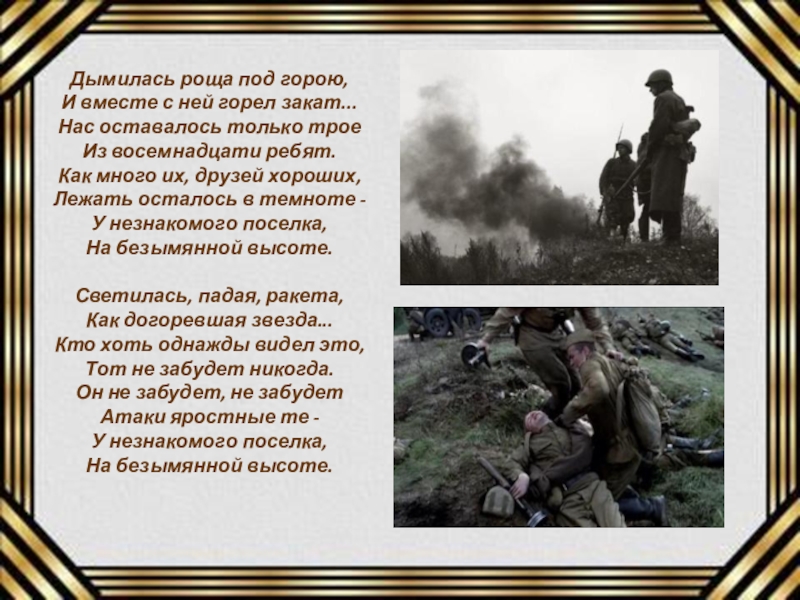 Дымилась роща под горою,
И вместе с ней горел закат...
Нас оставалось только трое
Из восемнадцати ребят.
Как много их, друзей хороших,
Лежать осталось в темноте -
У незнакомого поселка,
На безымянной высоте.

Светилась, падая, ракета,
Как догоревшая звезда...
Кто хоть однажды видел это,
Тот не забудет никогда.
Он не забудет, не забудет
Атаки яростные те -
У незнакомого поселка,
На безымянной высоте.